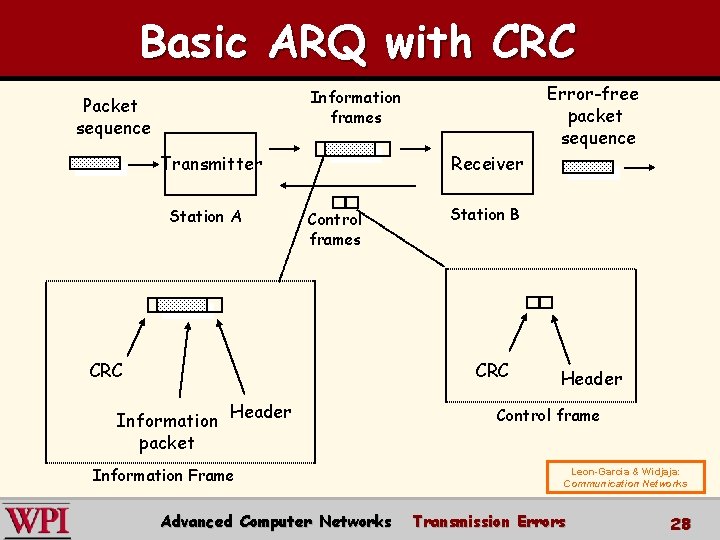 Basic ARQ with CRC

Packet sequence

Transmitter

Station A

Information frames

Control frames

Receiver

Station B

Error-free packet sequence

CRC

Information packet

Header

Information Frame

CRC

Header

Control frame

Leon-Garcia & Widjaja: Communication Networks

WPI

Advanced Computer Networks   Transmission Errors

28